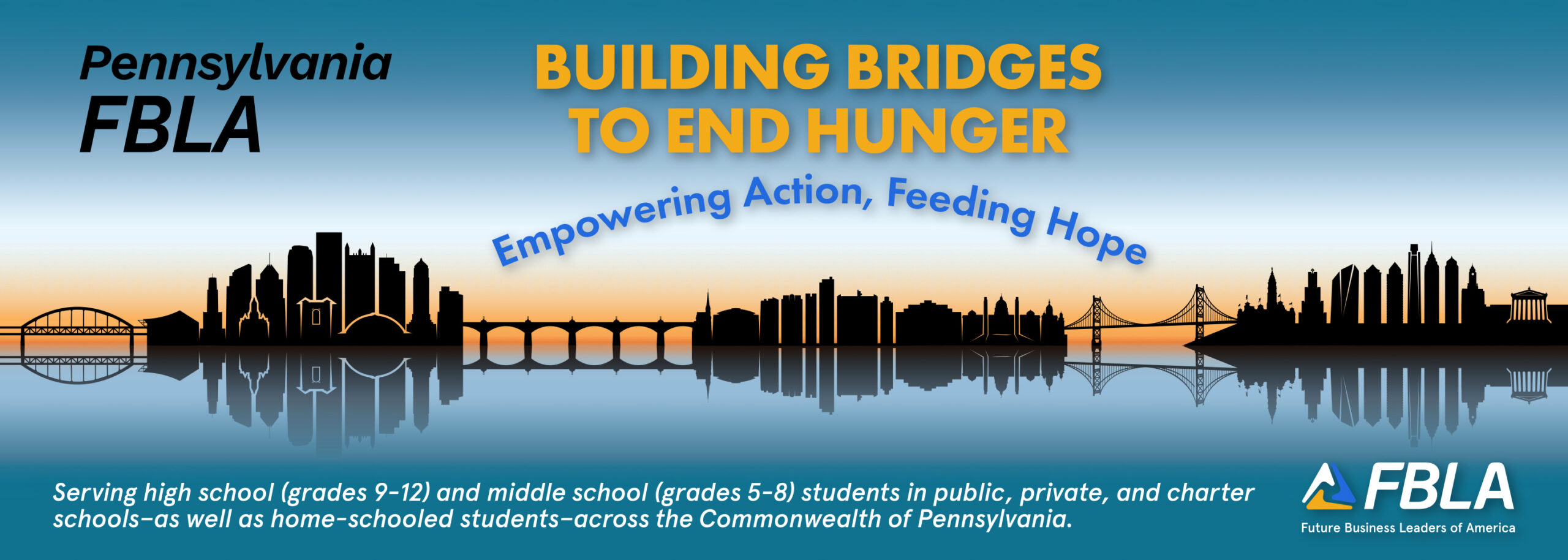 Pennsylvania FBLA

BUILDING BRIDGES TO END HUNGER

Empowering Action, Feeding Hope

Serving high school (grades 9-12) and middle school (grades 5-8) students in public, private, and charter schools–as well as home-schooled students–across the Commonwealth of Pennsylvania.

FBLA
Future Business Leaders of America